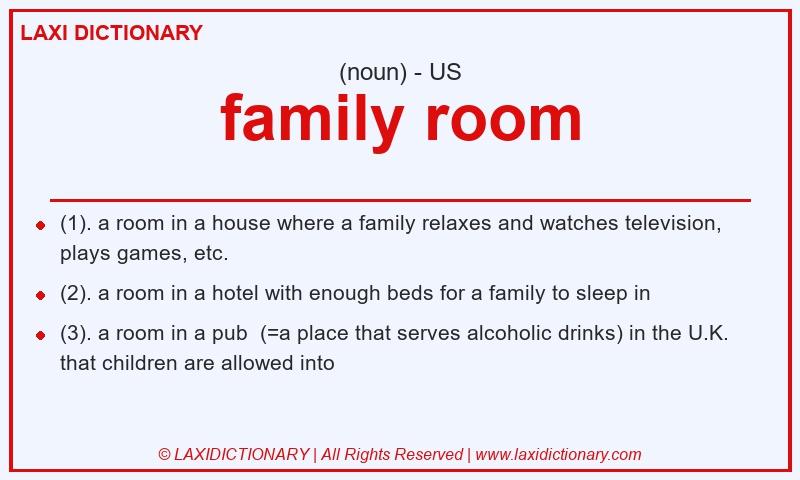 LAXI DICTIONARY

(noun) - US

family room

- (1). a room in a house where a family relaxes and watches television, plays games, etc.
- (2). a room in a hotel with enough beds for a family to sleep in
- (3). a room in a pub (=a place that serves alcoholic drinks) in the U.K. that children are allowed into

© LAXIDICTIONARY | All Rights Reserved | www.laxidictionary.com